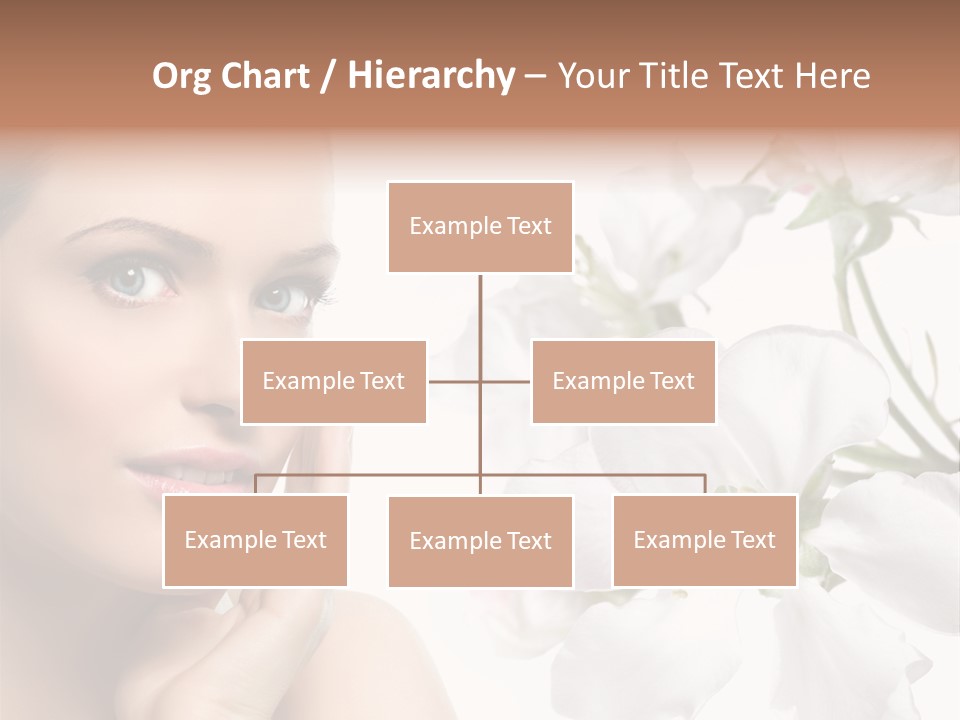 Org Chart / Hierarchy – Your Title Text Here

Example Text

Example Text

Example Text

Example Text

Example Text

Example Text